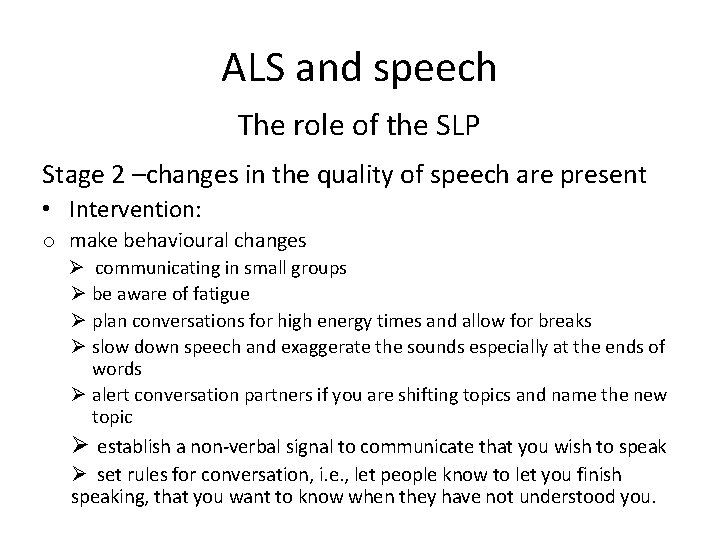 ALS and speech

The role of the SLP

Stage 2 –changes in the quality of speech are present

• Intervention:

o make behavioural changes

➢ communicating in small groups

➢ be aware of fatigue

➢ plan conversations for high energy times and allow for breaks

➢ slow down speech and exaggerate the sounds especially at the ends of words

➢ alert conversation partners if you are shifting topics and name the new topic

➢ establish a non-verbal signal to communicate that you wish to speak

➢ set rules for conversation, i.e., let people know to let you finish speaking, that you want to know when they have not understood you.